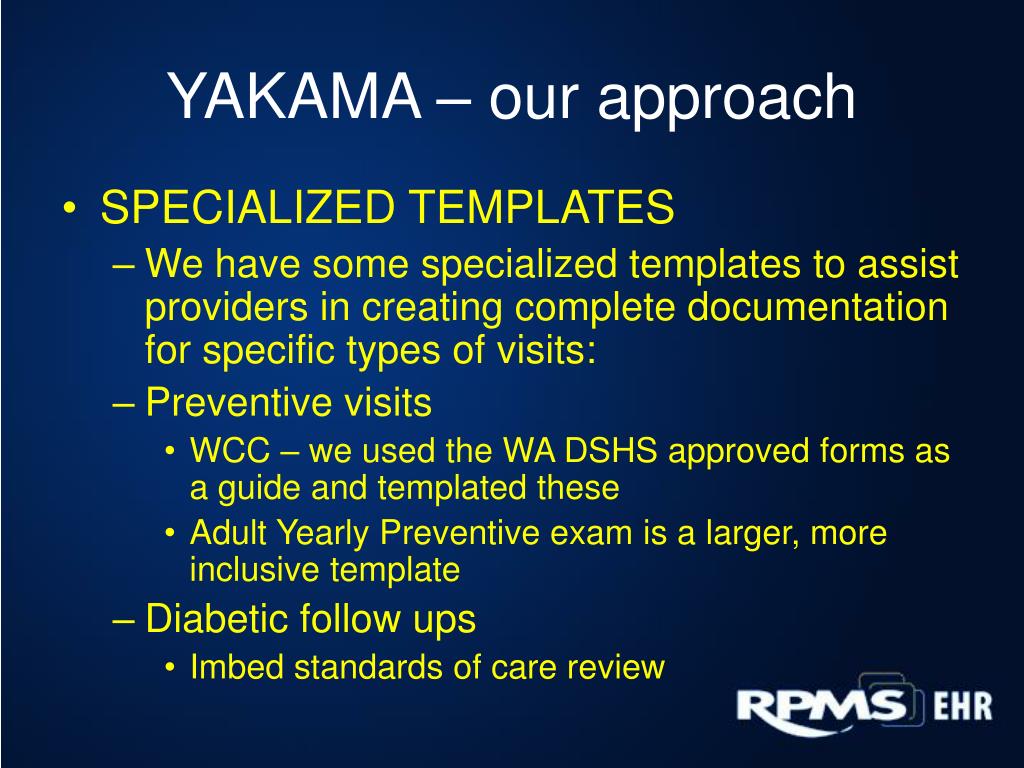 YAKAMA – our approach

• SPECIALIZED TEMPLATES

– We have some specialized templates to assist providers in creating complete documentation for specific types of visits:

– Preventive visits

• WCC – we used the WA DSHS approved forms as a guide and templated these

• Adult Yearly Preventive exam is a larger, more inclusive template

– Diabetic follow ups

• Imbed standards of care review

RPMS EHR